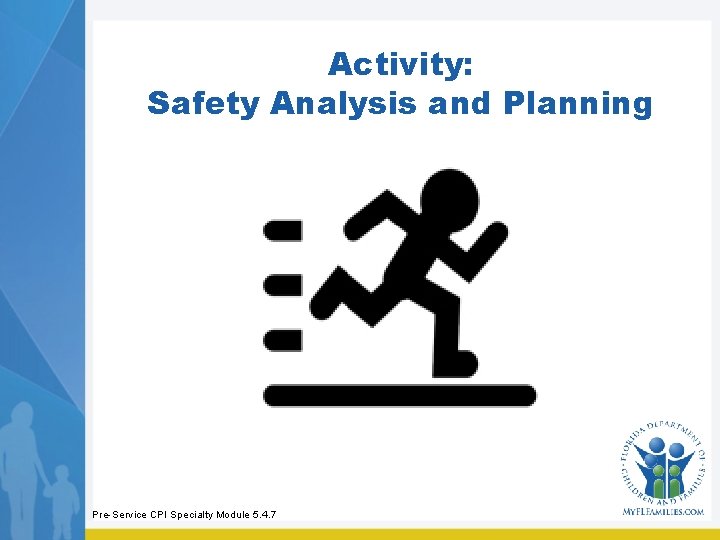 Activity:
Safety Analysis and Planning

Pre-Service CPI Specialty Module 5.4.7

FLORIDA DEPARTMENT OF CHILDREN AND FAMILIES

MYFLFAMILIES.COM